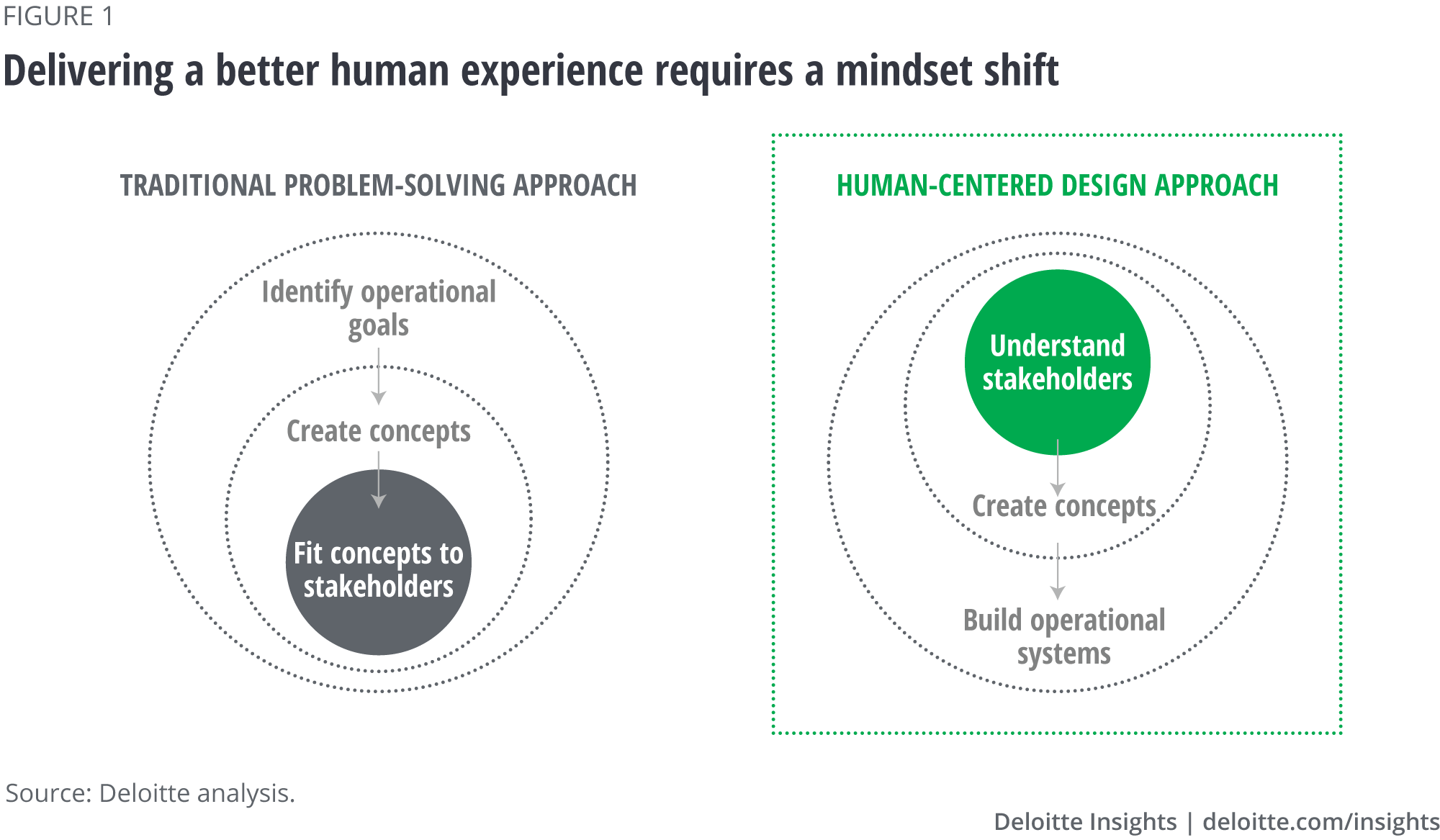 FIGURE 1

Delivering a better human experience requires a mindset shift

TRADITIONAL PROBLEM-SOLVING APPROACH

Identify operational goals

Create concepts

Fit concepts to stakeholders

HUMAN-CENTERED DESIGN APPROACH

Understand stakeholders

Create concepts

Build operational systems

Source: Deloitte analysis.

Deloitte Insights | deloitte.com/insights